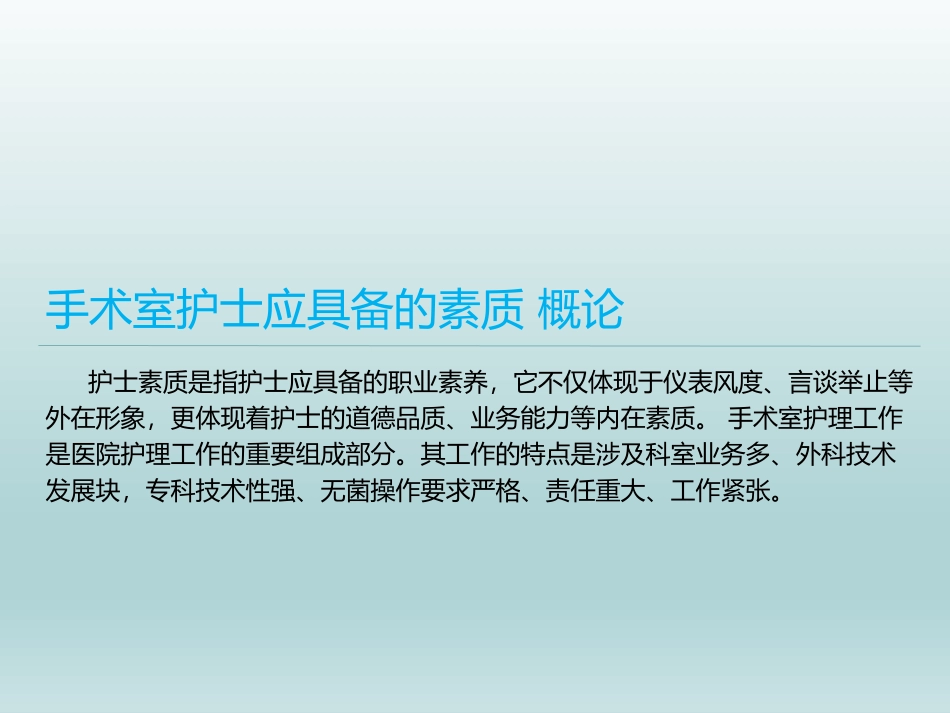 手术室护士应具备的素质 概论

护士素质是指护士应具备的职业素养，它不仅体现于仪表风度、言谈举止等外在形象，更体现着护士的道德品质、业务能力等内在素质。 手术室护理工作是医院护理工作的重要组成部分。其工作的特点是涉及科室业务多、外科技术发展块，专科技术性强、无菌操作要求严格、责任重大、工作紧张。